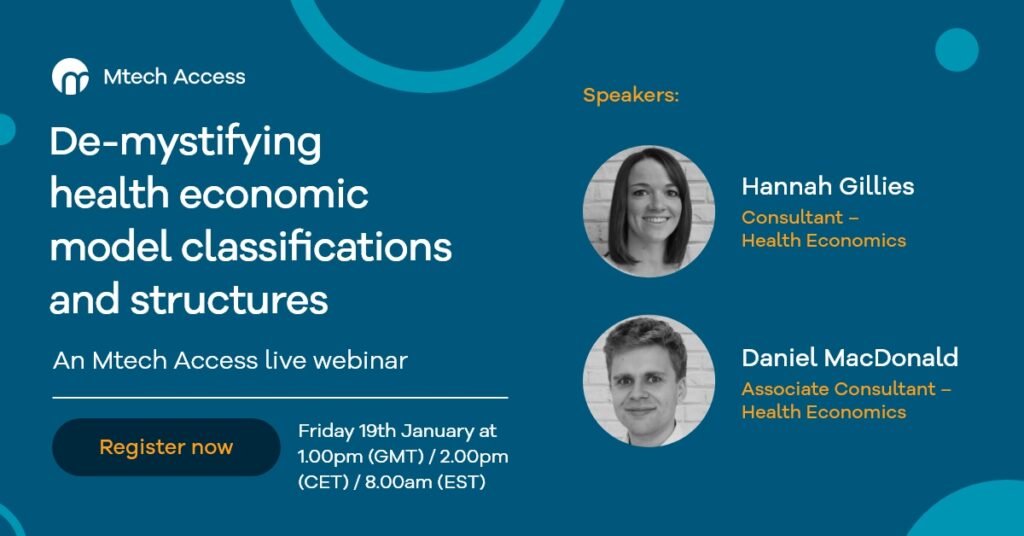 Mtech Access

De-mystifying health economic model classifications and structures

An Mtech Access live webinar

Register now

Friday 19th January at 1.00pm (GMT) / 2.00pm (CET) / 8.00am (EST)

Speakers:

Hannah Gillies
Consultant – Health Economics

Daniel MacDonald
Associate Consultant – Health Economics